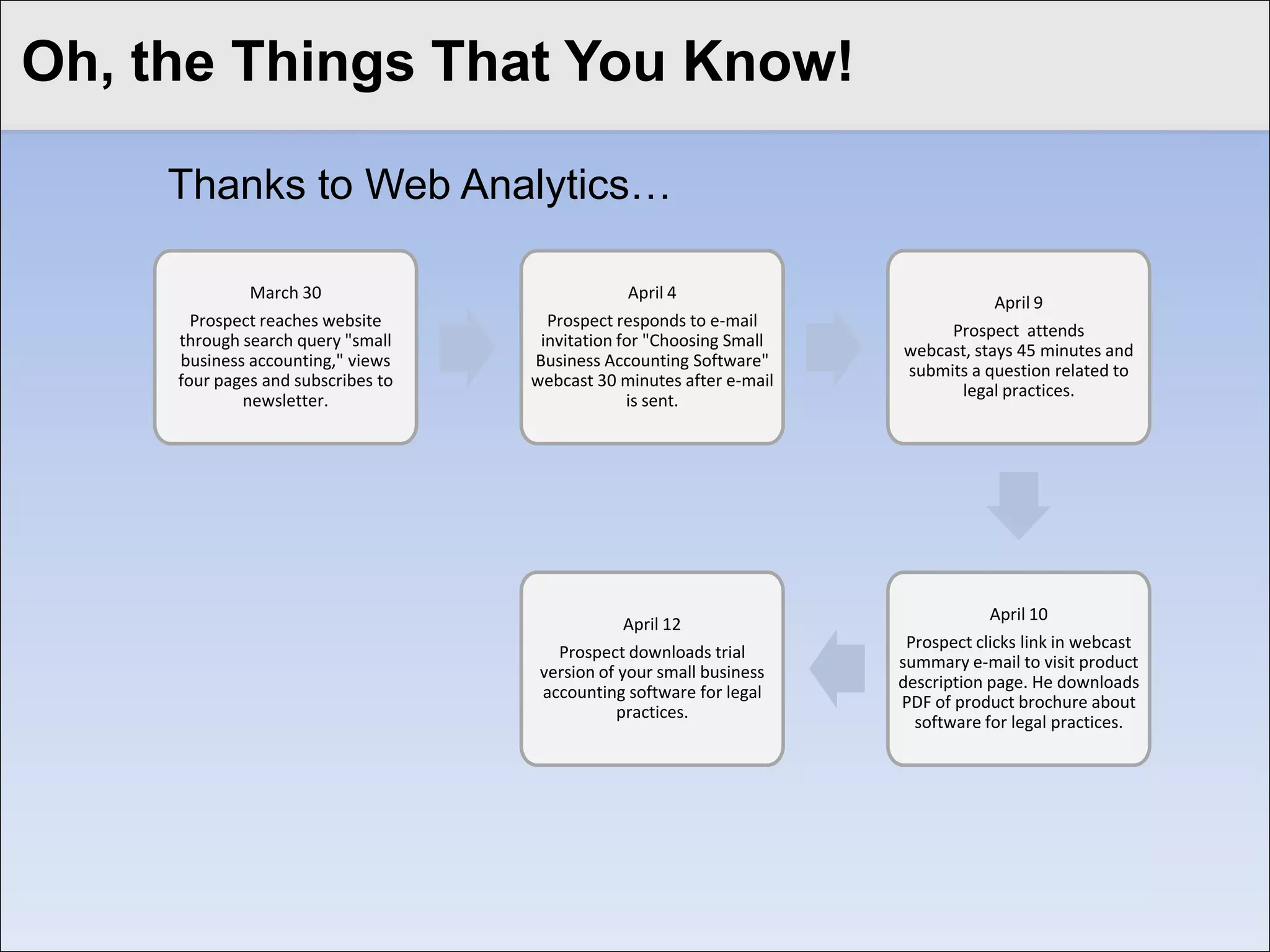 Oh, the Things That You Know!

Thanks to Web Analytics…

March 30

Prospect reaches website through search query "small business accounting," views four pages and subscribes to newsletter.

April 4

Prospect responds to e-mail invitation for "Choosing Small Business Accounting Software" webcast 30 minutes after e-mail is sent.

April 9

Prospect attends webcast, stays 45 minutes and submits a question related to legal practices.

April 10

Prospect clicks link in webcast summary e-mail to visit product description page. He downloads PDF of product brochure about software for legal practices.

April 12

Prospect downloads trial version of your small business accounting software for legal practices.